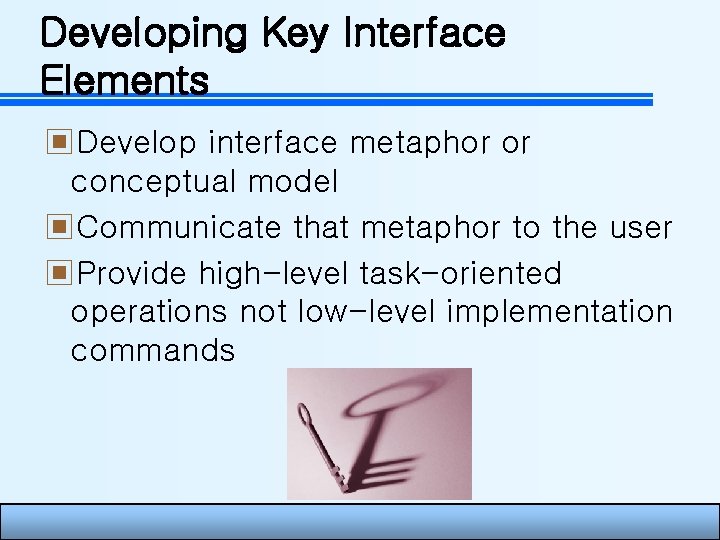 Developing Key Interface Elements

Develop interface metaphor or conceptual model

Communicate that metaphor to the user

Provide high-level task-oriented operations not low-level implementation commands